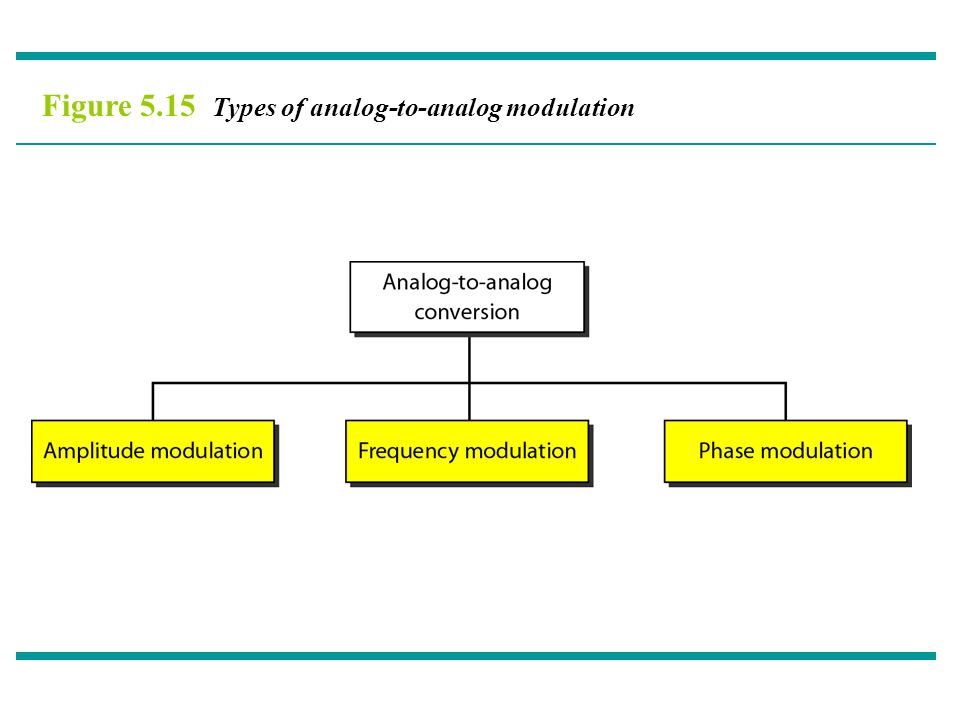 Figure 5.15 Types of analog-to-analog modulation

Analog-to-analog conversion

Amplitude modulation

Frequency modulation

Phase modulation